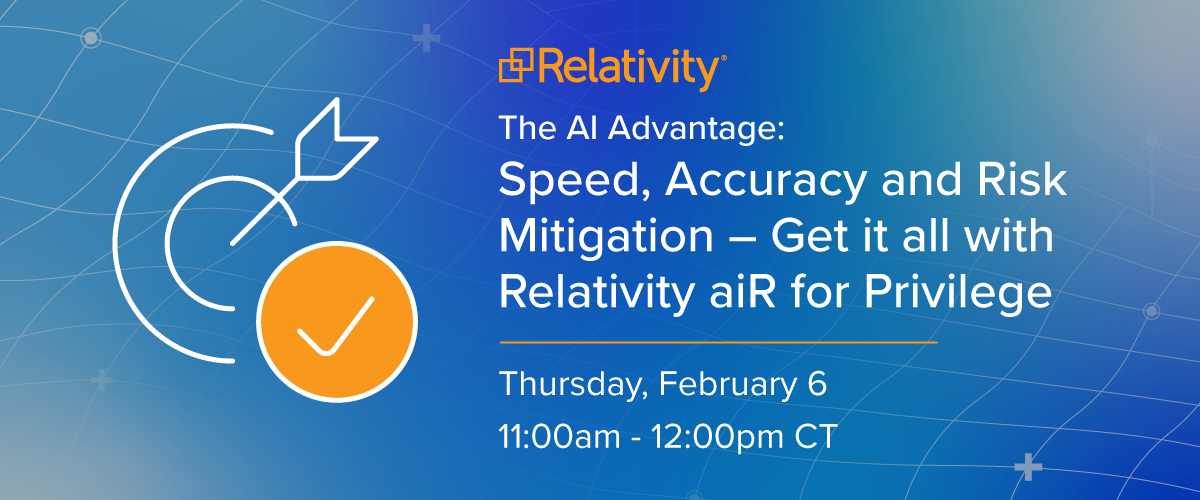 Relativity®

The AI Advantage:
Speed, Accuracy and Risk Mitigation – Get it all with Relativity aiR for Privilege

Thursday, February 6
11:00am - 12:00pm CT